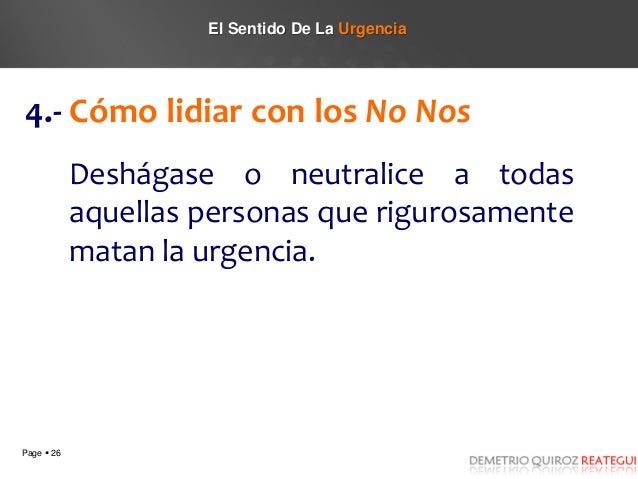 El Sentido De La Urgencia

4.- Cómo lidiar con los No Nos

Deshágase o neutralice a todas aquellas personas que rigurosamente matan la urgencia.

Page ▪ 26

DEMETRIO QUIROZ REATEGUI